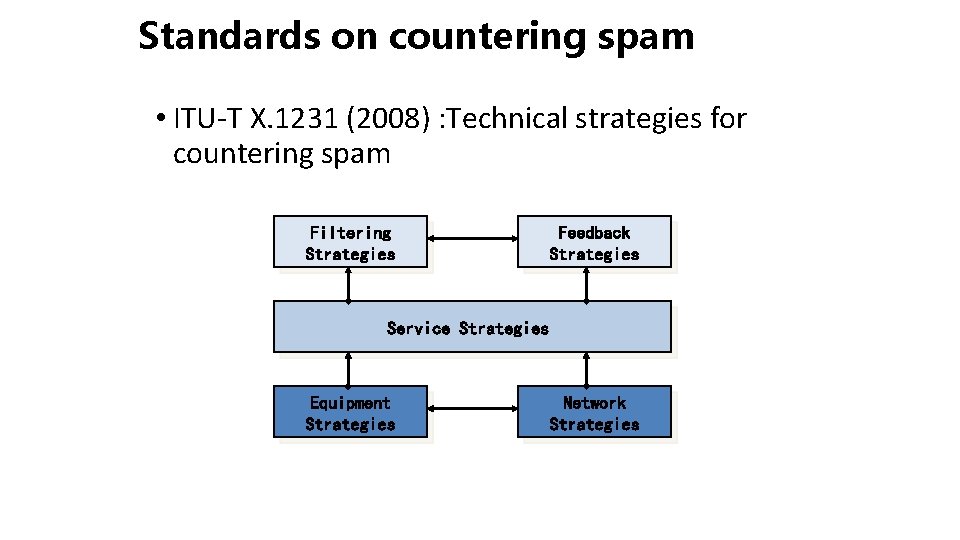 Standards on countering spam

• ITU-T X.1231 (2008) :Technical strategies for countering spam

Filtering Strategies

Feedback Strategies

Service Strategies

Equipment Strategies

Network Strategies